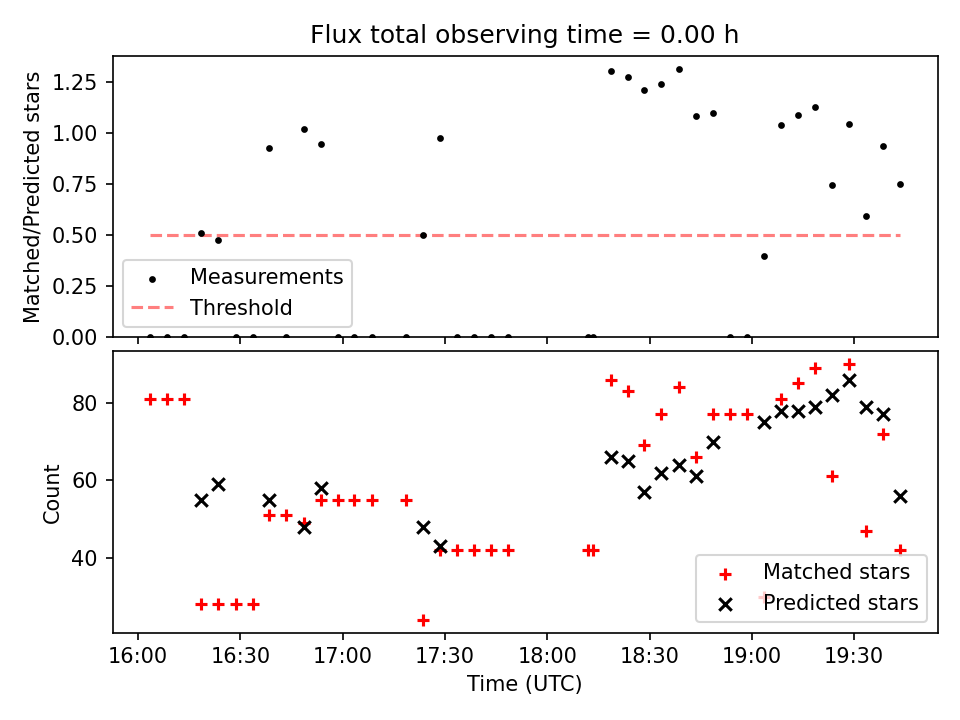 Flux total observing time = 0.00 h

Matched/Predicted stars

1.25
1.00
0.75
0.50
0.25
0.00

Measurements
Threshold

Count

80
60
40

Matched stars
Predicted stars

16:00
16:30
17:00
17:30
18:00
18:30
19:00
19:30

Time (UTC)